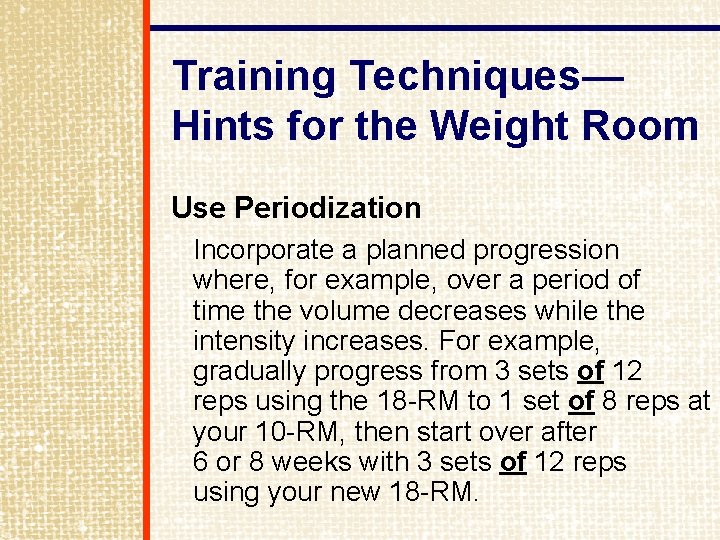 Training Techniques—
Hints for the Weight Room

Use Periodization

Incorporate a planned progression where, for example, over a period of time the volume decreases while the intensity increases. For example, gradually progress from 3 sets of 12 reps using the 18-RM to 1 set of 8 reps at your 10-RM, then start over after 6 or 8 weeks with 3 sets of 12 reps using your new 18-RM.